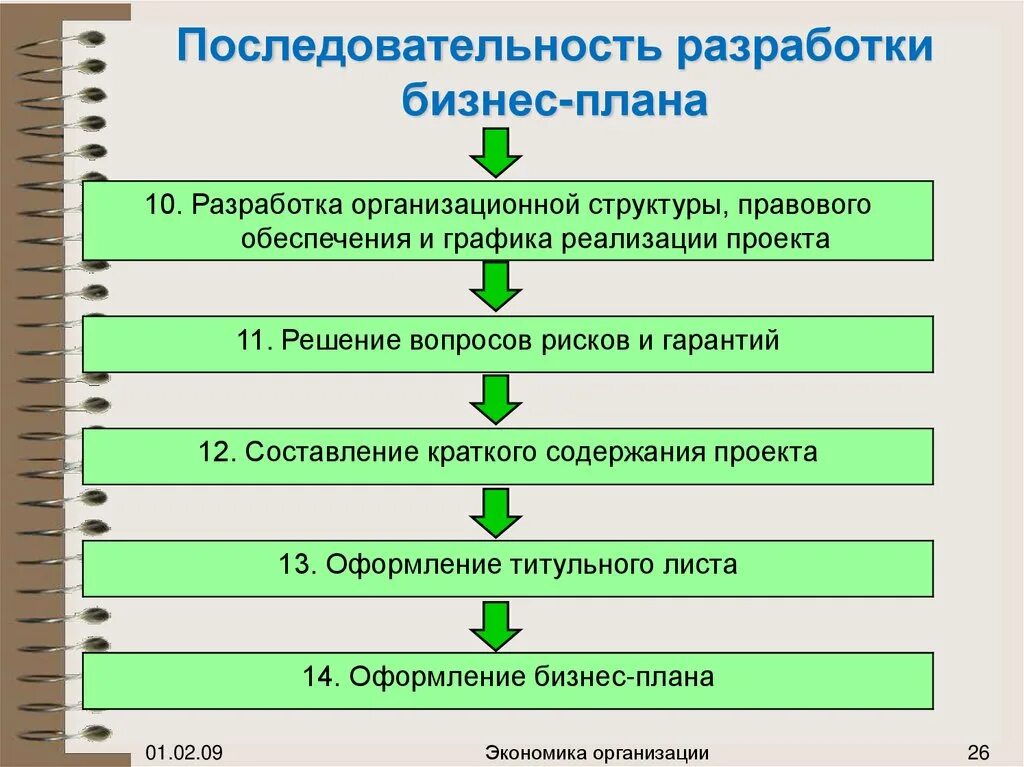 Последовательность разработки бизнес-плана

10. Разработка организационной структуры, правового обеспечения и графика реализации проекта

11. Решение вопросов рисков и гарантий

12. Составление краткого содержания проекта

13. Оформление титульного листа

14. Оформление бизнес-плана

01.02.09

Экономика организации

26